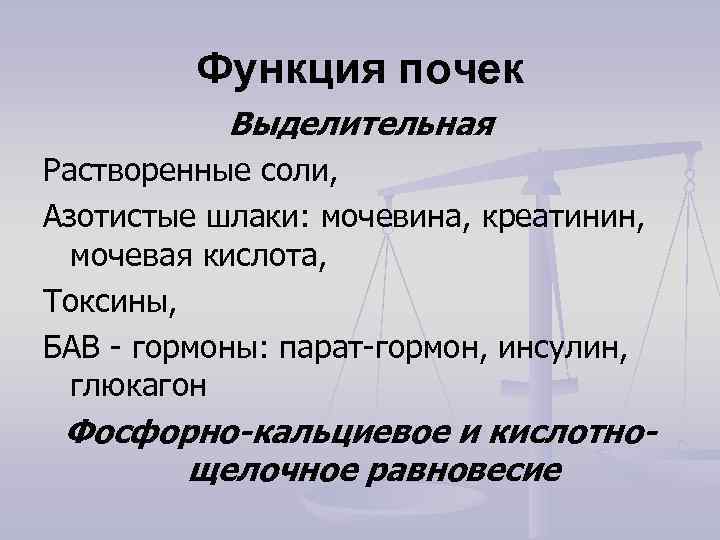 Функция почек

Выделительная

Растворенные соли,

Азотистые шлаки: мочевина, креатинин, мочевая кислота,

Токсины,

БАВ - гормоны: парат-гормон, инсулин, глюкагон

Фосфорно-кальциевое и кислотно-щелочное равновесие